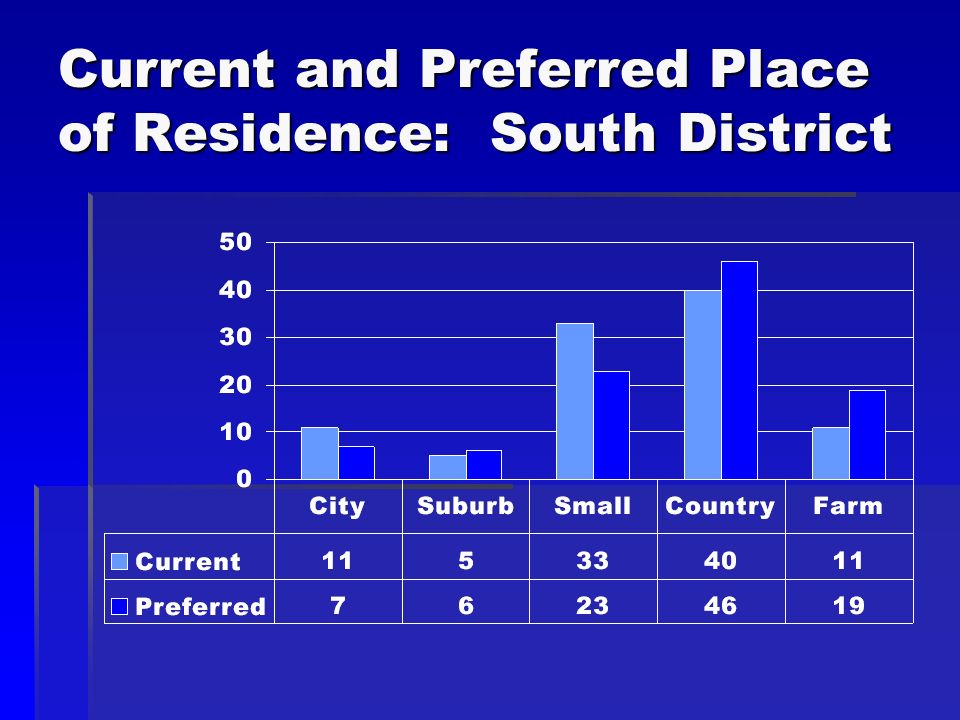 Current and Preferred Place of Residence: South District

50
40
30
20
10
0

| | City | Suburb | Small | Country | Farm |
|---|---|---|---|---|---|
| Current | 11 | 5 | 33 | 40 | 11 |
| Preferred | 7 | 6 | 23 | 46 | 19 |